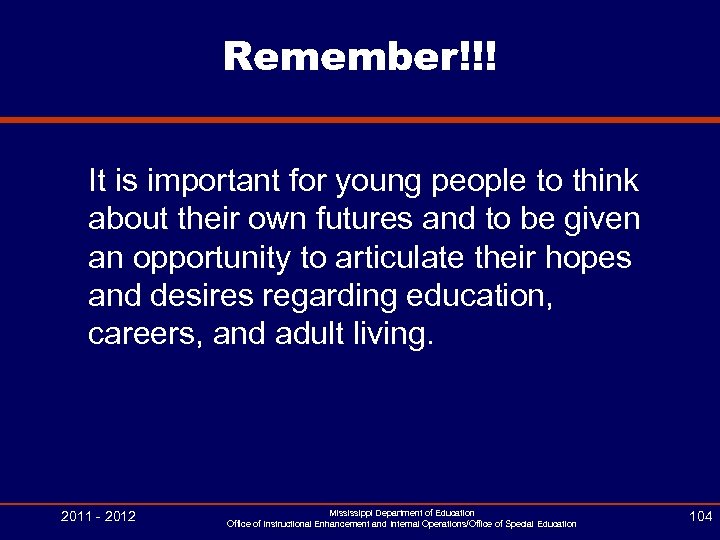 Remember!!!

It is important for young people to think about their own futures and to be given an opportunity to articulate their hopes and desires regarding education, careers, and adult living.

2011 - 2012

Mississippi Department of Education
Office of Instructional Enhancement and Internal Operations/Office of Special Education

104